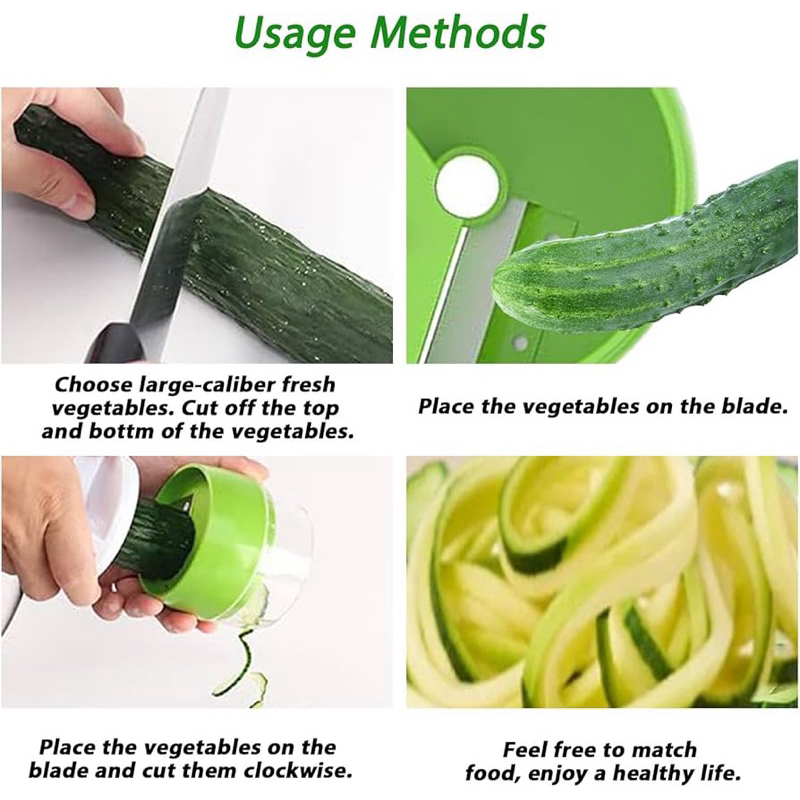 Usage Methods

Choose large-caliber fresh vegetables. Cut off the top and bottm of the vegetables.

Place the vegetables on the blade.

Place the vegetables on the blade and cut them clockwise.

Feel free to match food, enjoy a healthy life.